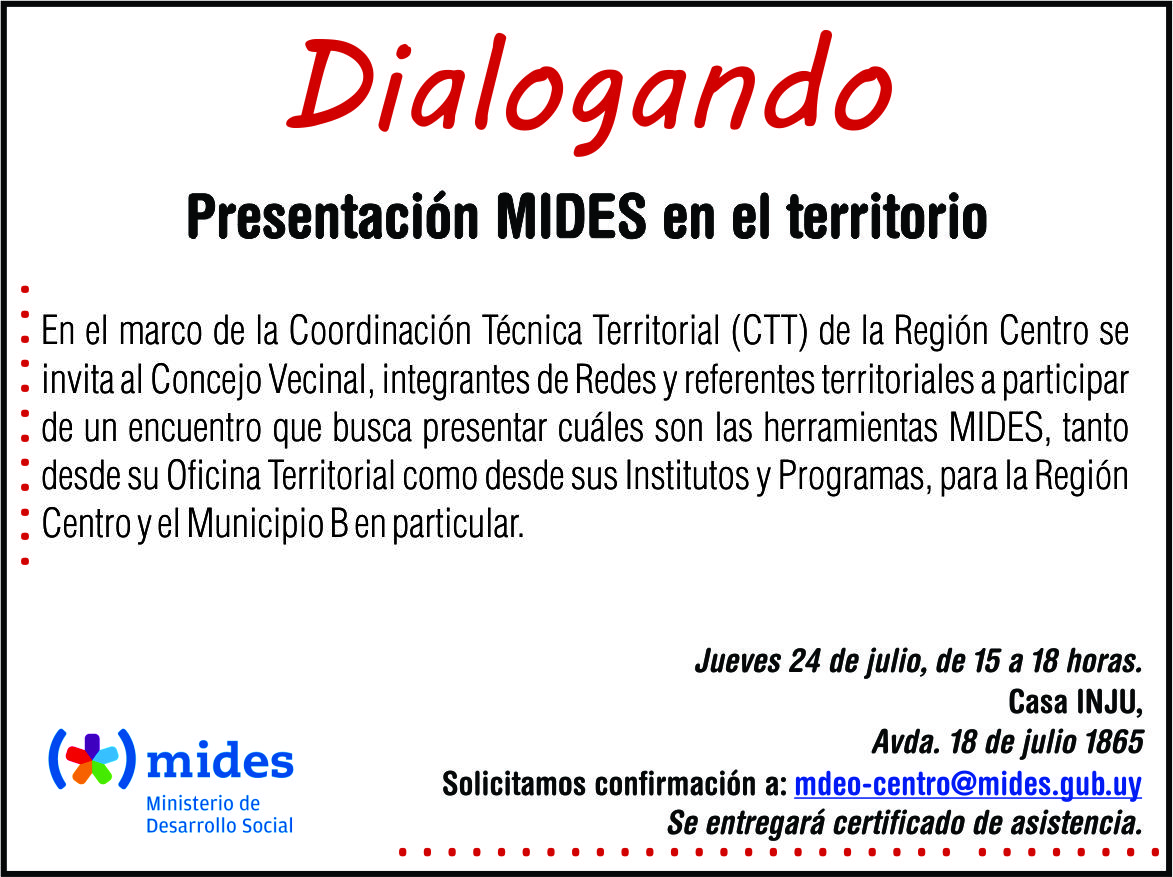 Dialogando

Presentación MIDES en el territorio

En el marco de la Coordinación Técnica Territorial (CTT) de la Región Centro se invita al Concejo Vecinal, integrantes de Redes y referentes territoriales a participar de un encuentro que busca presentar cuáles son las herramientas MIDES, tanto desde su Oficina Territorial como desde sus Institutos y Programas, para la Región Centro y el Municipio B en particular.

Jueves 24 de julio, de 15 a 18 horas.
Casa INJU,
Avda. 18 de julio 1865
Solicitamos confirmación a: mdeo-centro@mides.gub.uy
Se entregará certificado de asistencia.

mides
Ministerio de
Desarrollo Social